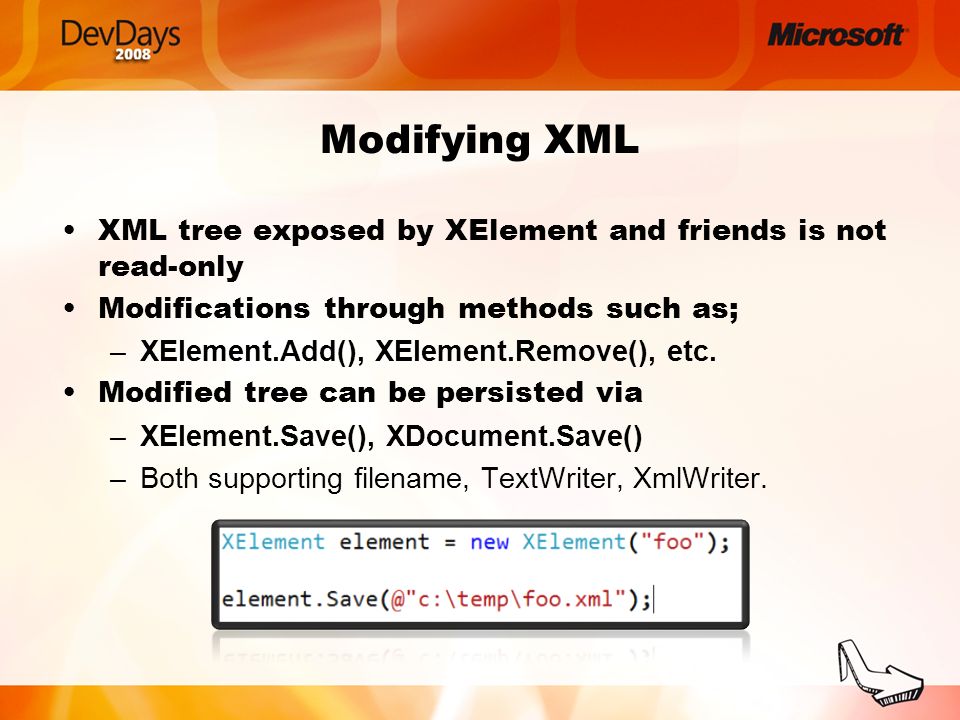 DevDays 2008

Microsoft

Modifying XML

• XML tree exposed by XElement and friends is not read-only
• Modifications through methods such as;
– XElement.Add(), XElement.Remove(), etc.
• Modified tree can be persisted via
– XElement.Save(), XDocument.Save()
– Both supporting filename, TextWriter, XmlWriter.

XElement element = new XElement("foo");

element.Save(@"c:\temp\foo.xml");